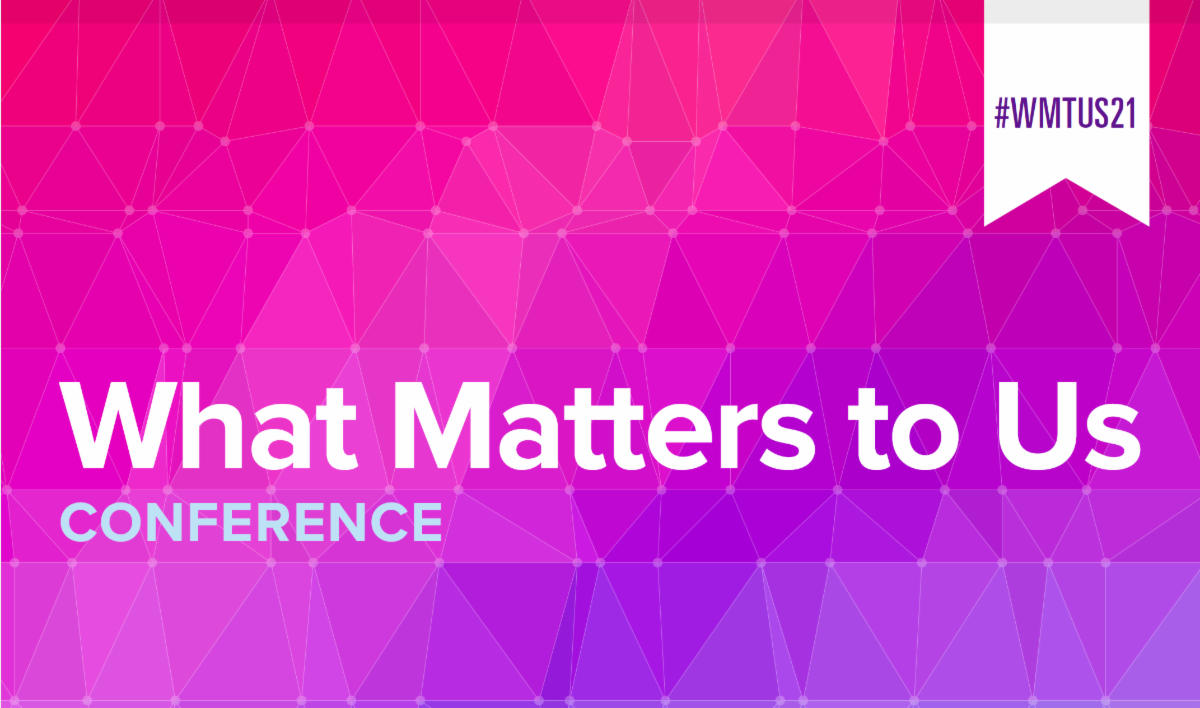 #WMTUS21

What Matters to Us

CONFERENCE